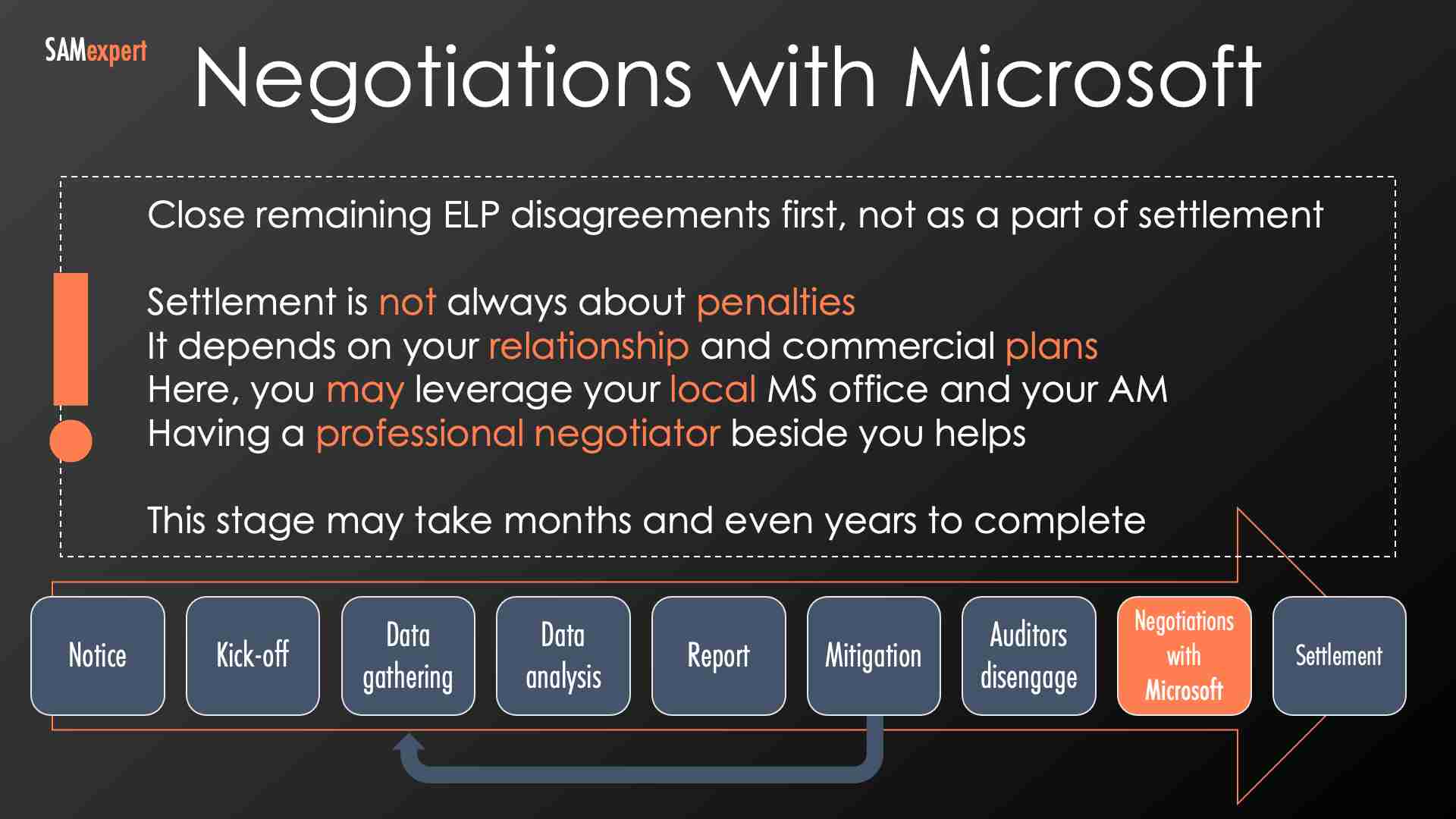 SAMexpert

Negotiations with Microsoft

Close remaining ELP disagreements first, not as a part of settlement

Settlement is not always about penalties
It depends on your relationship and commercial plans
Here, you may leverage your local MS office and your AM
Having a professional negotiator beside you helps

This stage may take months and even years to complete

Notice
Kick-off
Data gathering
Data analysis
Report
Mitigation
Auditors disengage
Negotiations with Microsoft
Settlement